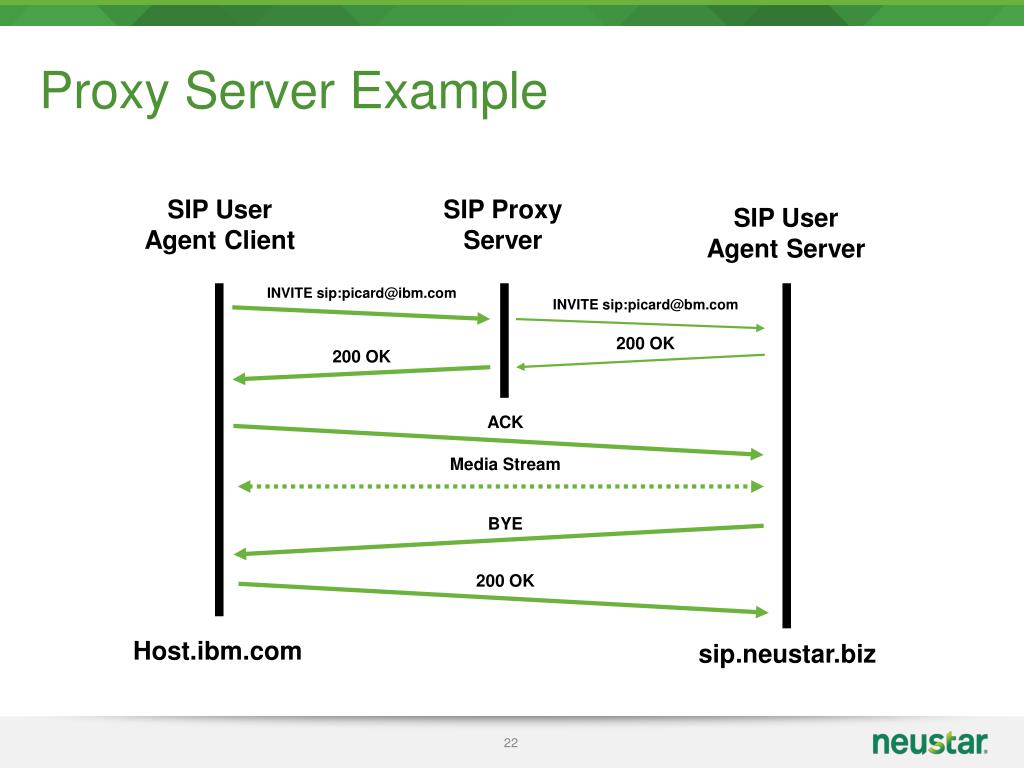 Proxy Server Example

SIP User Agent Client

SIP Proxy Server

SIP User Agent Server

INVITE sip:picard@ibm.com

INVITE sip:picard@bm.com

200 OK

200 OK

ACK

Media Stream

BYE

200 OK

Host.ibm.com

sip.neustar.biz

22

neustar.